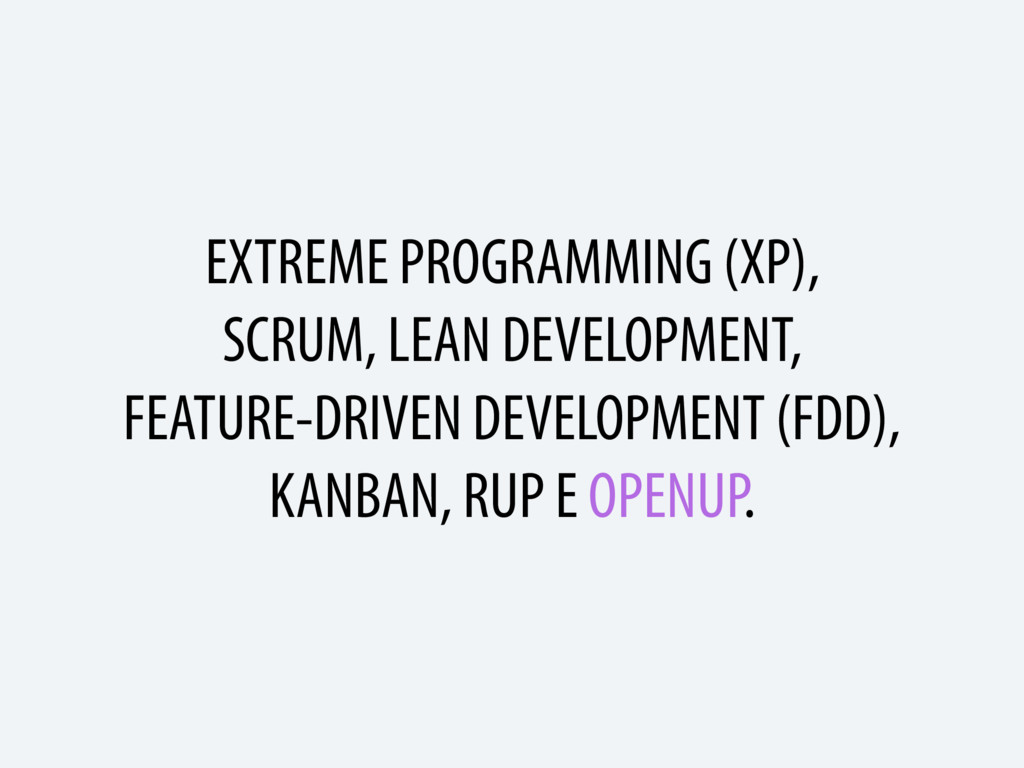 EXTREME PROGRAMMING (XP), SCRUM, LEAN DEVELOPMENT, FEATURE-DRIVEN DEVELOPMENT (FDD), KANBAN, RUP E OPENUP.